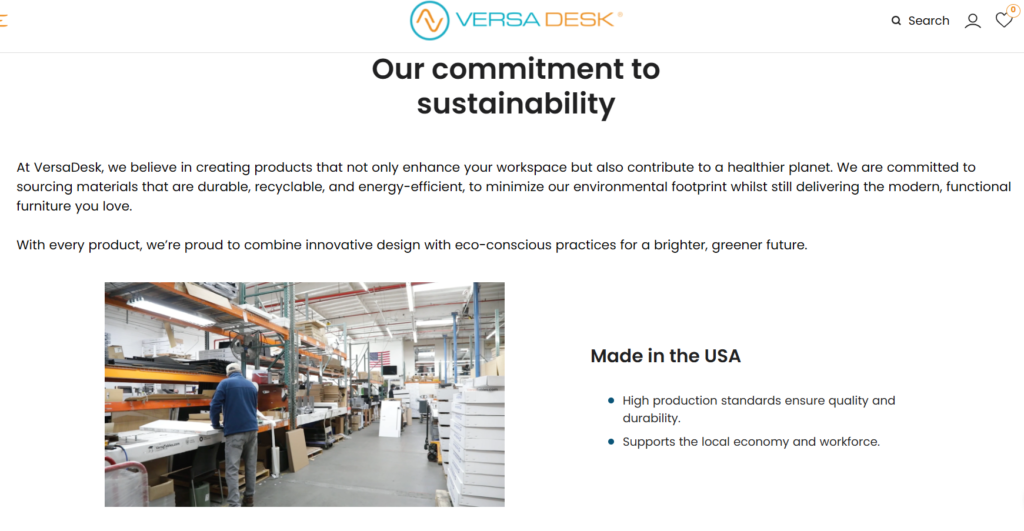 VERSA DESK®

Search

0

Our commitment to sustainability

At VersaDesk, we believe in creating products that not only enhance your workspace but also contribute to a healthier planet. We are committed to sourcing materials that are durable, recyclable, and energy-efficient, to minimize our environmental footprint whilst still delivering the modern, functional furniture you love.

With every product, we're proud to combine innovative design with eco-conscious practices for a brighter, greener future.

Made in the USA

- High production standards ensure quality and durability.
- Supports the local economy and workforce.